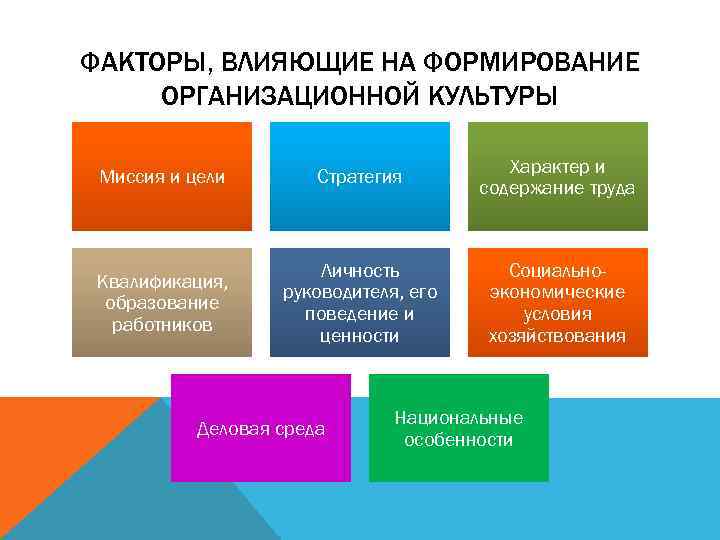 ФАКТОРЫ, ВЛИЯЮЩИЕ НА ФОРМИРОВАНИЕ ОРГАНИЗАЦИОННОЙ КУЛЬТУРЫ

Миссия и цели

Стратегия

Характер и содержание труда

Квалификация, образование работников

Личность руководителя, его поведение и ценности

Социально-экономические условия хозяйствования

Деловая среда

Национальные особенности